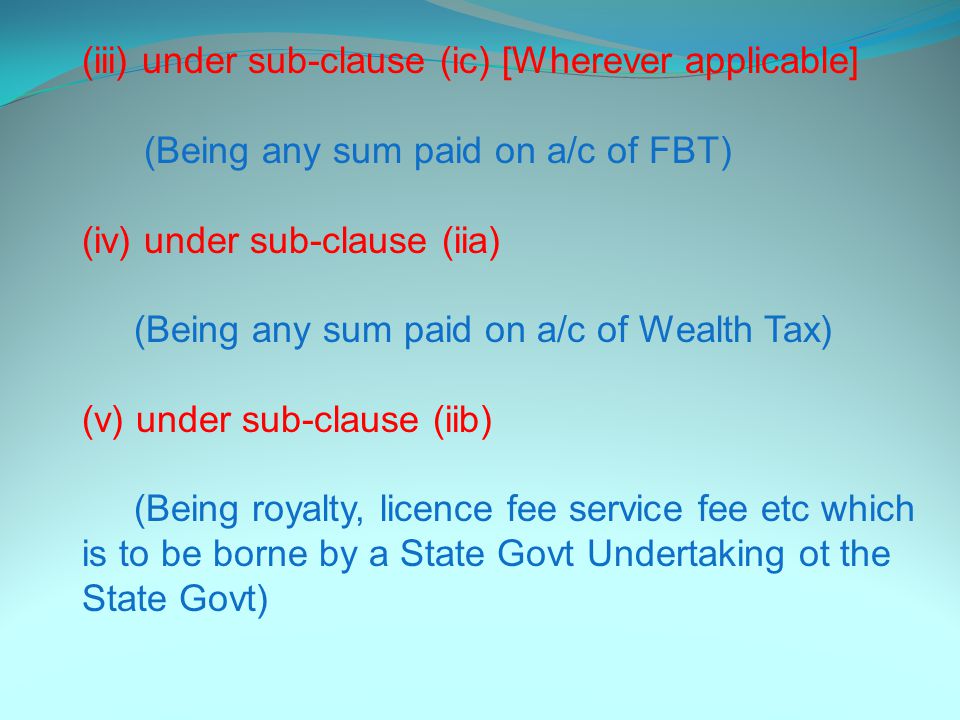 (iii) under sub-clause (ic) [Wherever applicable]

(Being any sum paid on a/c of FBT)

(iv) under sub-clause (iia)

(Being any sum paid on a/c of Wealth Tax)

(v) under sub-clause (iib)

(Being royalty, licence fee service fee etc which is to be borne by a State Govt Undertaking ot the State Govt)